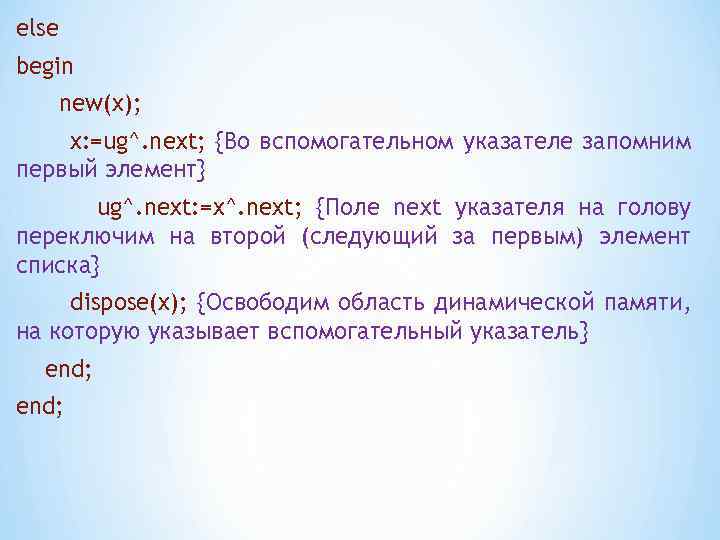 else

begin

new(x);

x:=ug^.next; {Во вспомогательном указателе запомним первый элемент}

ug^.next:=x^.next; {Поле next указателя на голову переключим на второй (следующий за первым) элемент списка}

dispose(x); {Освободим область динамической памяти, на которую указывает вспомогательный указатель}

end;

end;